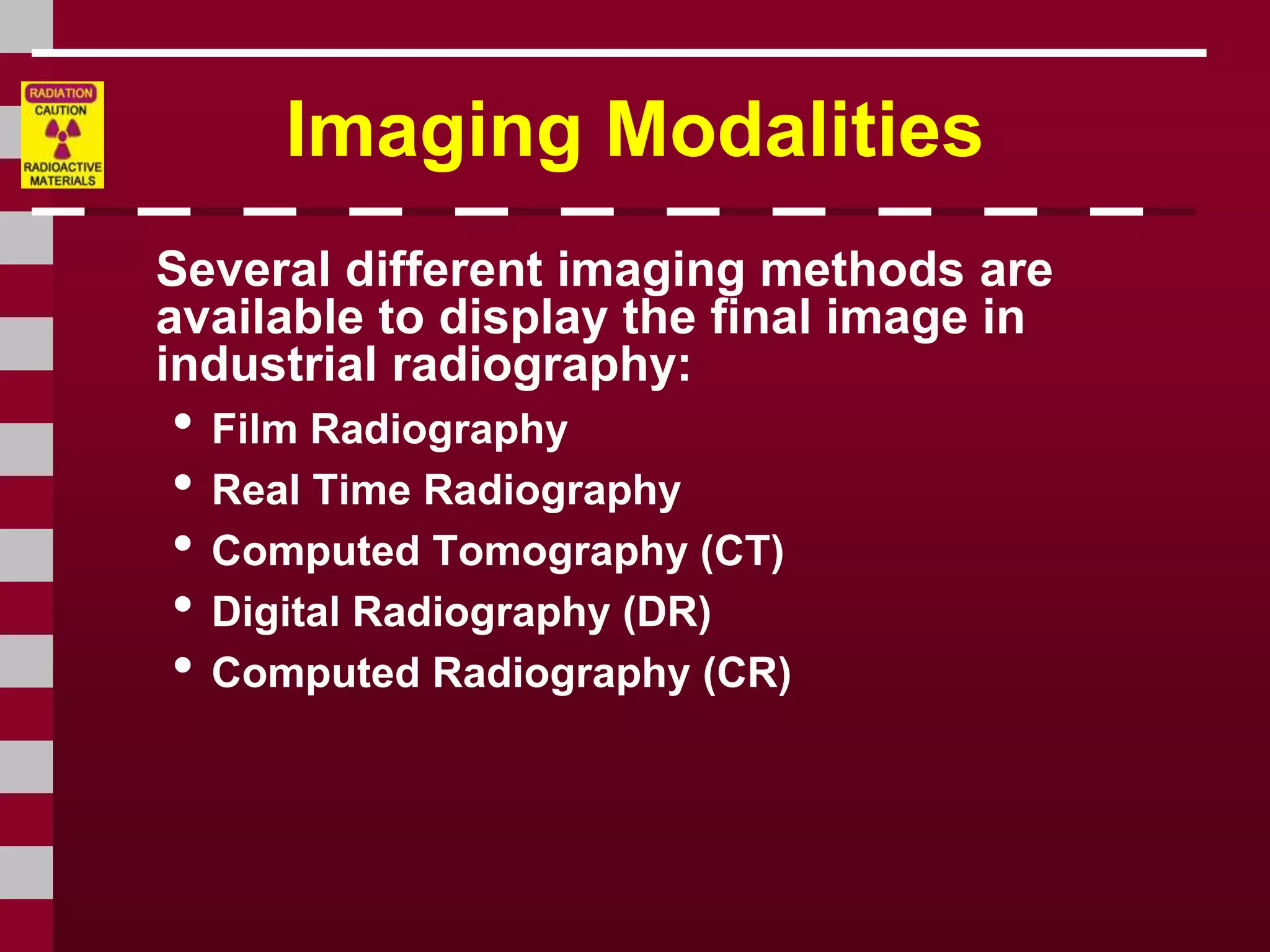 RADIATION
CAUTION
RADIOACTIVE
MATERIALS

Imaging Modalities

Several different imaging methods are available to display the final image in industrial radiography:

• Film Radiography
• Real Time Radiography
• Computed Tomography (CT)
• Digital Radiography (DR)
• Computed Radiography (CR)